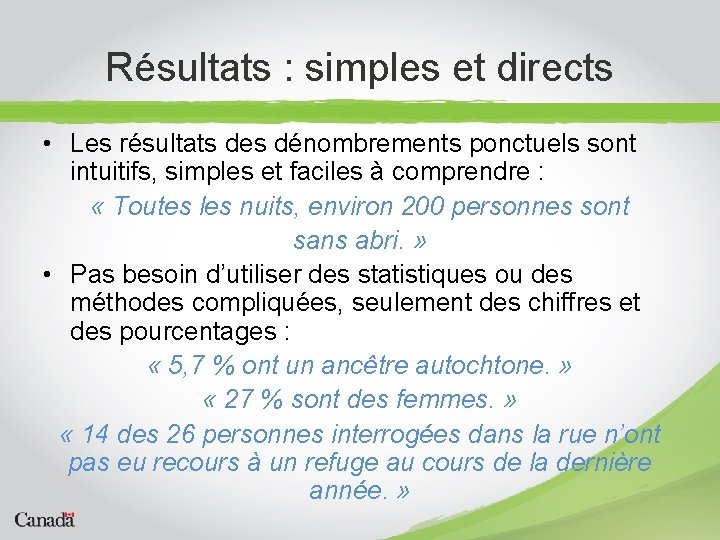 Résultats : simples et directs

• Les résultats des dénombrements ponctuels sont intuitifs, simples et faciles à comprendre :

« Toutes les nuits, environ 200 personnes sont sans abri. »

• Pas besoin d'utiliser des statistiques ou des méthodes compliquées, seulement des chiffres et des pourcentages :

« 5,7 % ont un ancêtre autochtone. »

« 27 % sont des femmes. »

« 14 des 26 personnes interrogées dans la rue n'ont pas eu recours à un refuge au cours de la dernière année. »

Canada